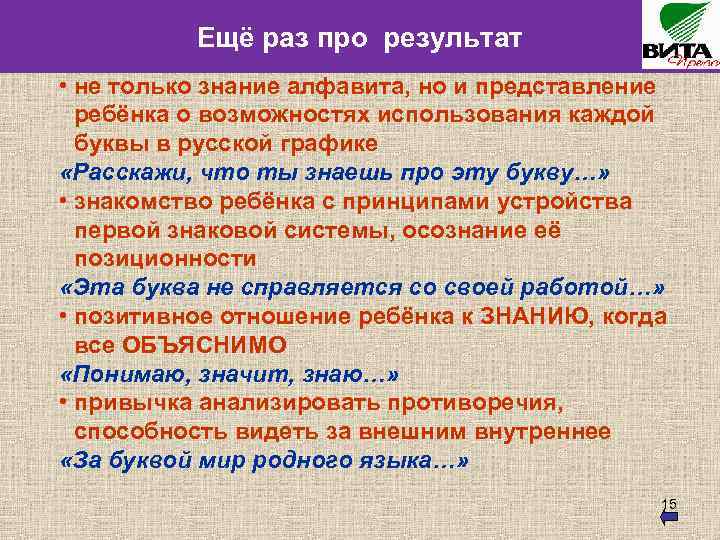 Ещё раз про результат

ВИТА Пресс

• не только знание алфавита, но и представление ребёнка о возможностях использования каждой буквы в русской графике

«Расскажи, что ты знаешь про эту букву…»

• знакомство ребёнка с принципами устройства первой знаковой системы, осознание её позиционности

«Эта буква не справляется со своей работой…»

• позитивное отношение ребёнка к ЗНАНИЮ, когда все ОБЪЯСНИМО

«Понимаю, значит, знаю…»

• привычка анализировать противоречия, способность видеть за внешним внутреннее

«За буквой мир родного языка…»

15